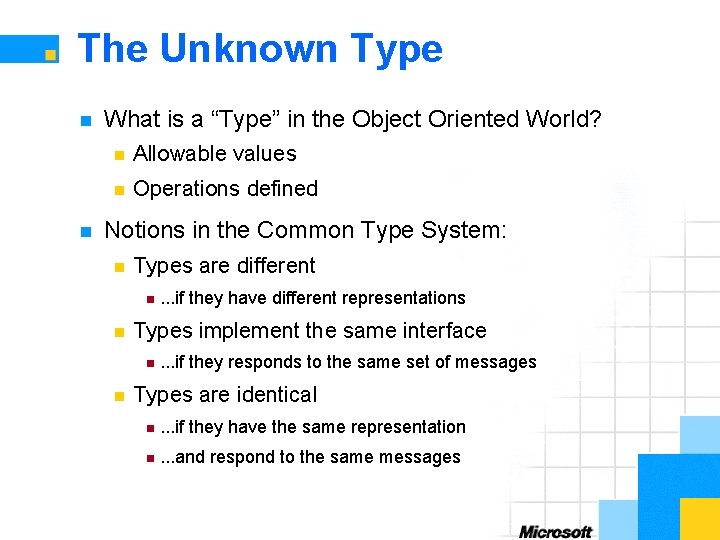 The Unknown Type

What is a “Type” in the Object Oriented World?

Allowable values

Operations defined

Notions in the Common Type System:

Types are different

...if they have different representations

Types implement the same interface

...if they responds to the same set of messages

Types are identical

...if they have the same representation

...and respond to the same messages

Microsoft